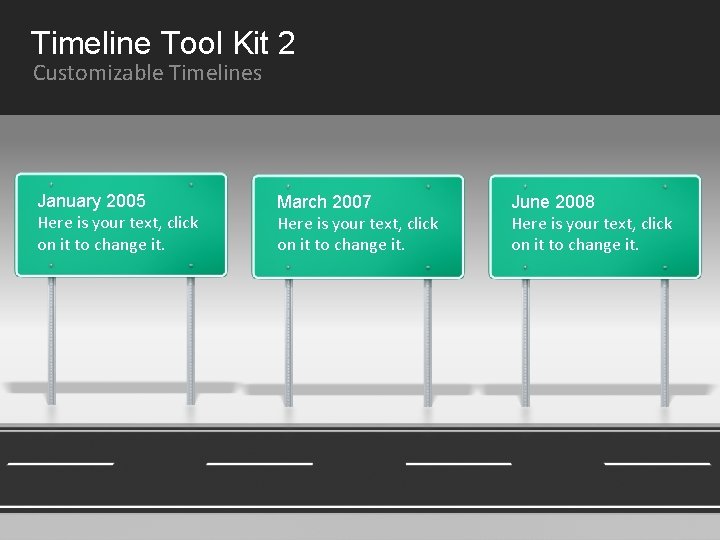 Timeline Tool Kit 2
Customizable Timelines

January 2005
Here is your text, click on it to change it.

March 2007
Here is your text, click on it to change it.

June 2008
Here is your text, click on it to change it.